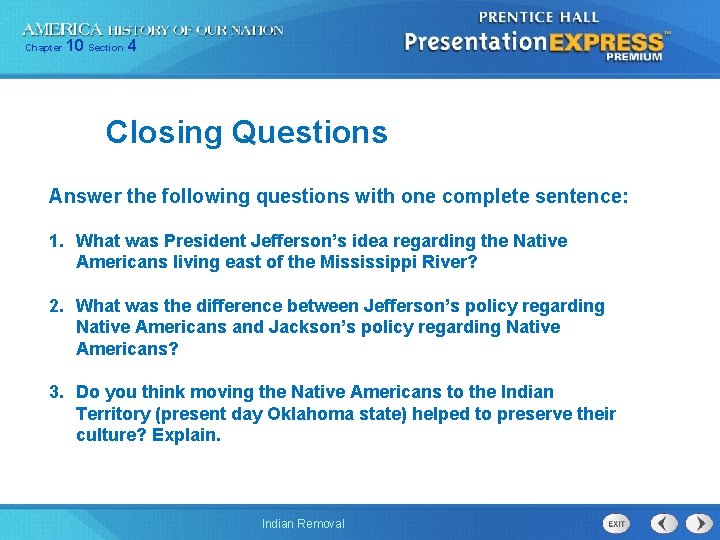 AMERICA HISTORY OF OUR NATION
Chapter 10 Section 4

PRENTICE HALL
PresentationEXPRESS™
PREMIUM

Closing Questions

Answer the following questions with one complete sentence:

1. What was President Jefferson's idea regarding the Native Americans living east of the Mississippi River?

2. What was the difference between Jefferson's policy regarding Native Americans and Jackson's policy regarding Native Americans?

3. Do you think moving the Native Americans to the Indian Territory (present day Oklahoma state) helped to preserve their culture? Explain.

Indian Removal

EXIT